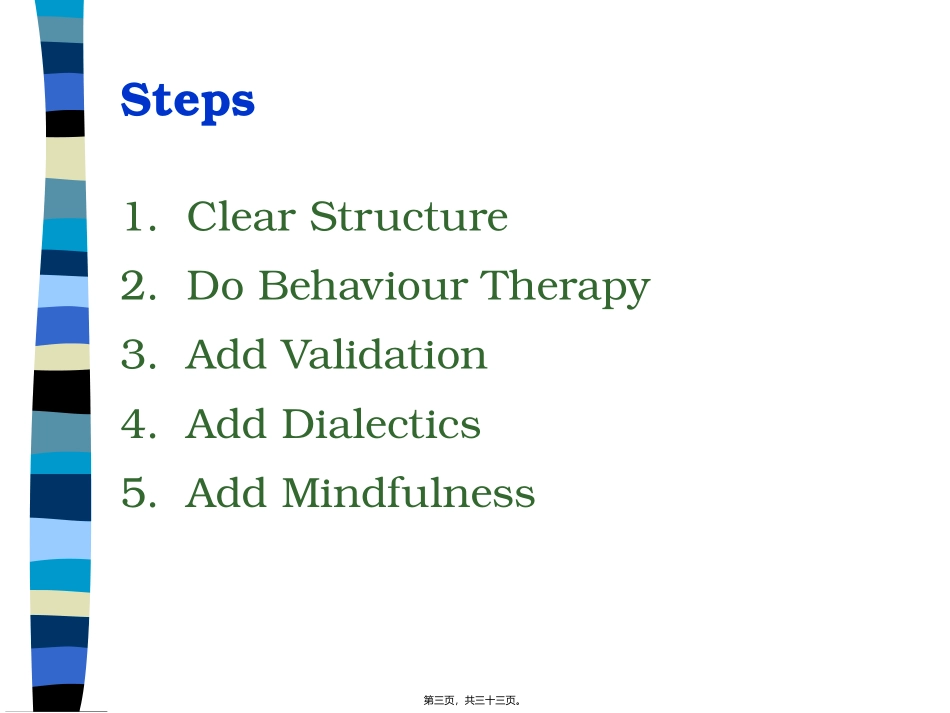 Steps

1. Clear Structure
2. Do Behaviour Therapy
3. Add Validation
4. Add Dialectics
5. Add Mindfulness

第三页，共三十三页。